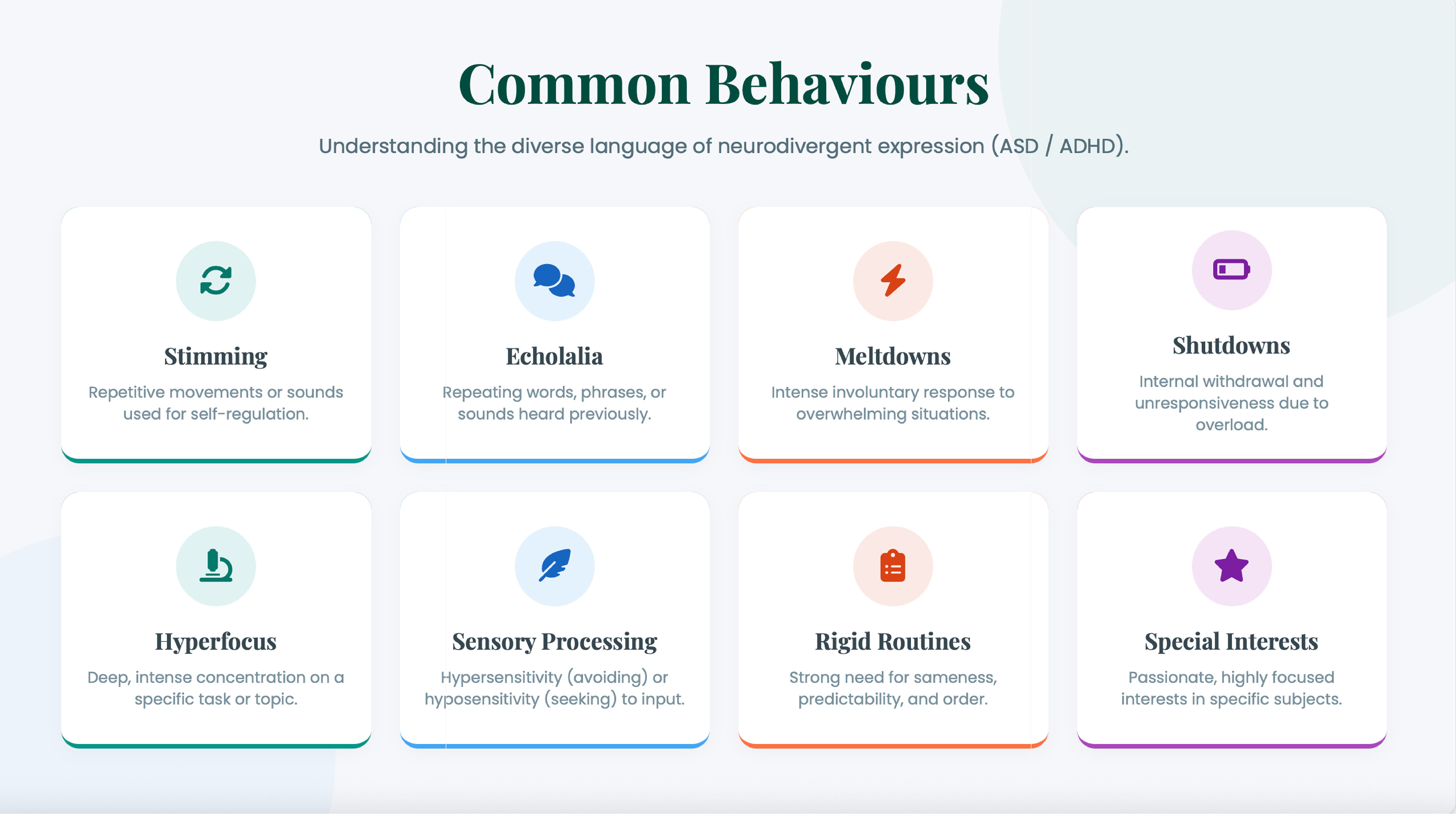 Common Behaviours

Understanding the diverse language of neurodivergent expression (ASD / ADHD).

Stimming

Repetitive movements or sounds used for self-regulation.

Echolalia

Repeating words, phrases, or sounds heard previously.

Meltdowns

Intense involuntary response to overwhelming situations.

Shutdowns

Internal withdrawal and unresponsiveness due to overload.

Hyperfocus

Deep, intense concentration on a specific task or topic.

Sensory Processing

Hypersensitivity (avoiding) or hyposensitivity (seeking) to input.

Rigid Routines

Strong need for sameness, predictability, and order.

Special Interests

Passionate, highly focused interests in specific subjects.